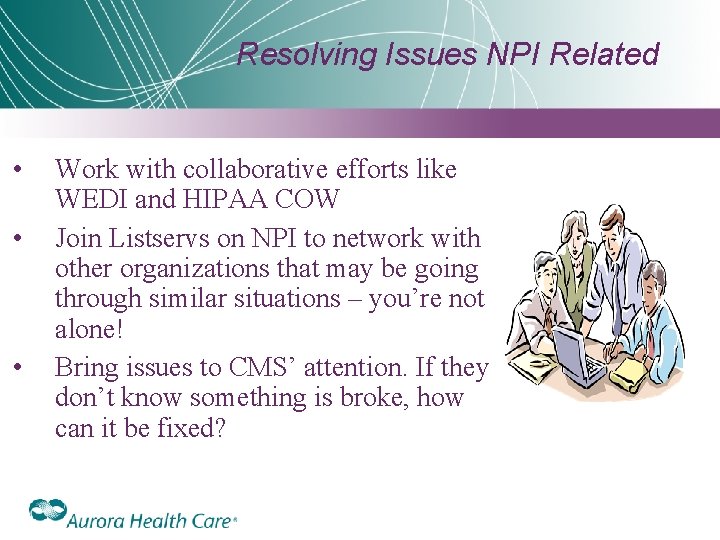 Resolving Issues NPI Related

• Work with collaborative efforts like WEDI and HIPAA COW
• Join Listservs on NPI to network with other organizations that may be going through similar situations – you're not alone!
• Bring issues to CMS' attention. If they don't know something is broke, how can it be fixed?

Aurora Health Care®